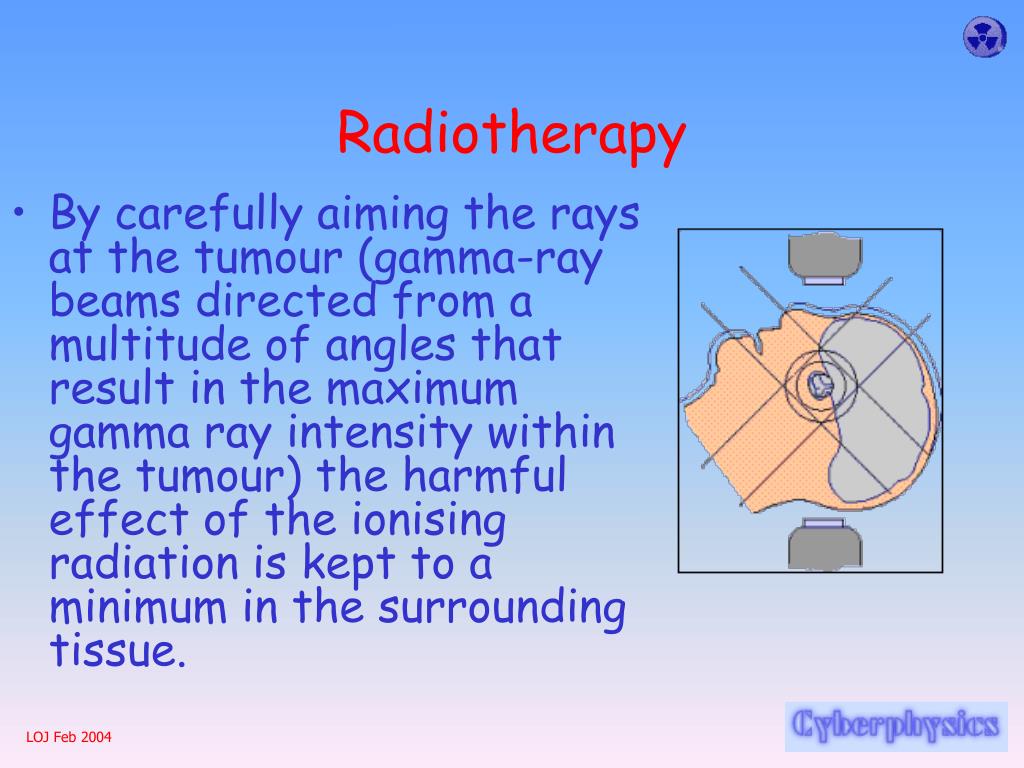 Radiotherapy

• By carefully aiming the rays at the tumour (gamma-ray beams directed from a multitude of angles that result in the maximum gamma ray intensity within the tumour) the harmful effect of the ionising radiation is kept to a minimum in the surrounding tissue.

LOJ Feb 2004

Cyberphysics